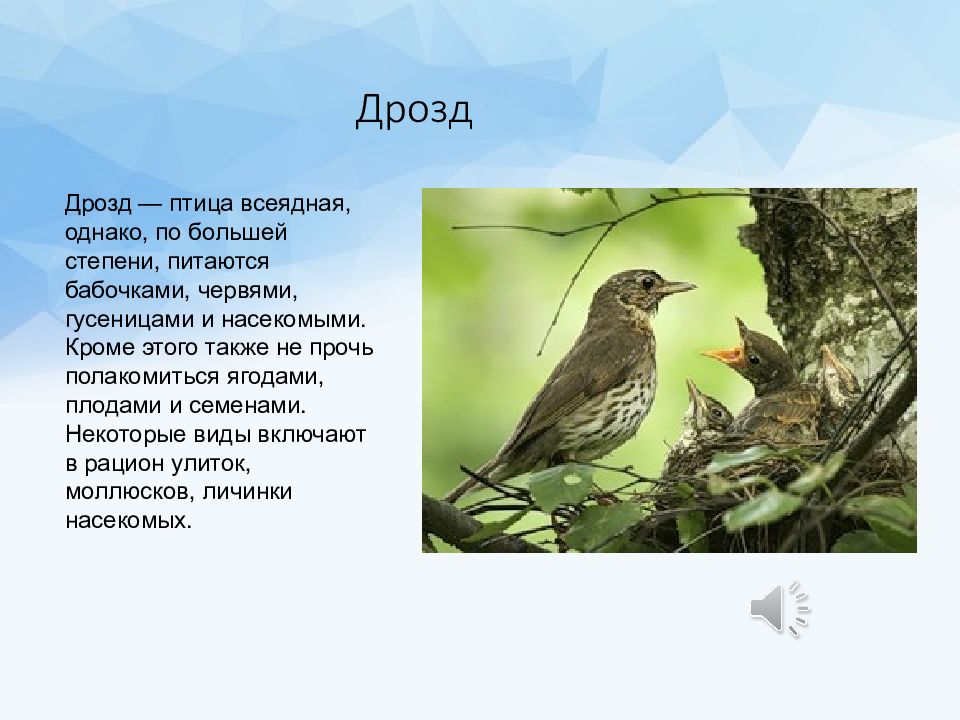 Дрозд

Дрозд — птица всеядная, однако, по большей степени, питаются бабочками, червями, гусеницами и насекомыми. Кроме этого также не прочь полакомиться ягодами, плодами и семенами. Некоторые виды включают в рацион улиток, моллюсков, личинки насекомых.